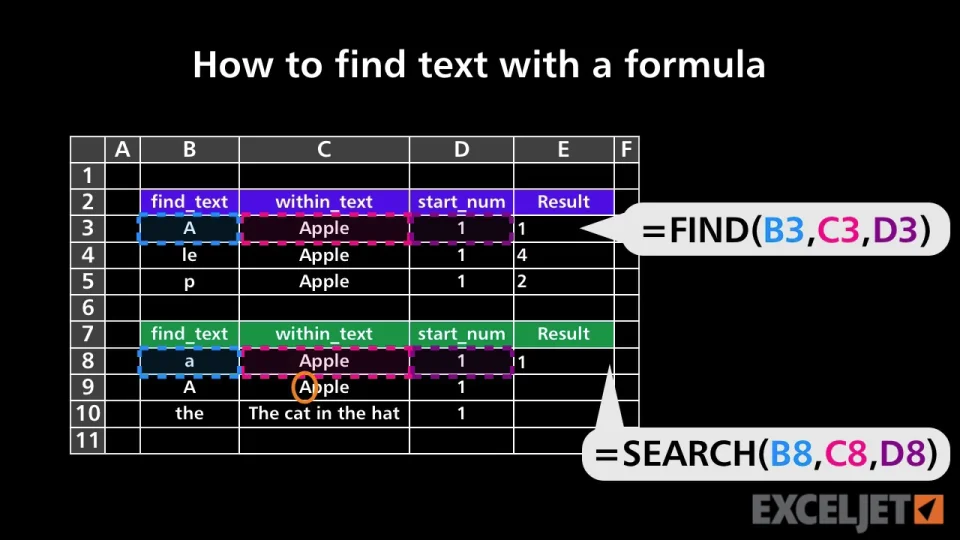 How to find text with a formula

| | A | B | C | D | E | F |
|---|---|---|---|---|---|---|
| 1 | | | | | | |
| 2 | | find_text | within_text | start_num | Result | |
| 3 | | A | Apple | 1 | 1 | |
| 4 | | le | Apple | 1 | 4 | |
| 5 | | p | Apple | 1 | 2 | |
| 6 | | | | | | |
| 7 | | find_text | within_text | start_num | Result | |
| 8 | | a | Apple | 1 | 1 | |
| 9 | | A | Apple | 1 | | |
| 10 | | the | The cat in the hat | 1 | | |
| 11 | | | | | | |

=FIND(B3,C3,D3)

=SEARCH(B8,C8,D8)

EXCELJET